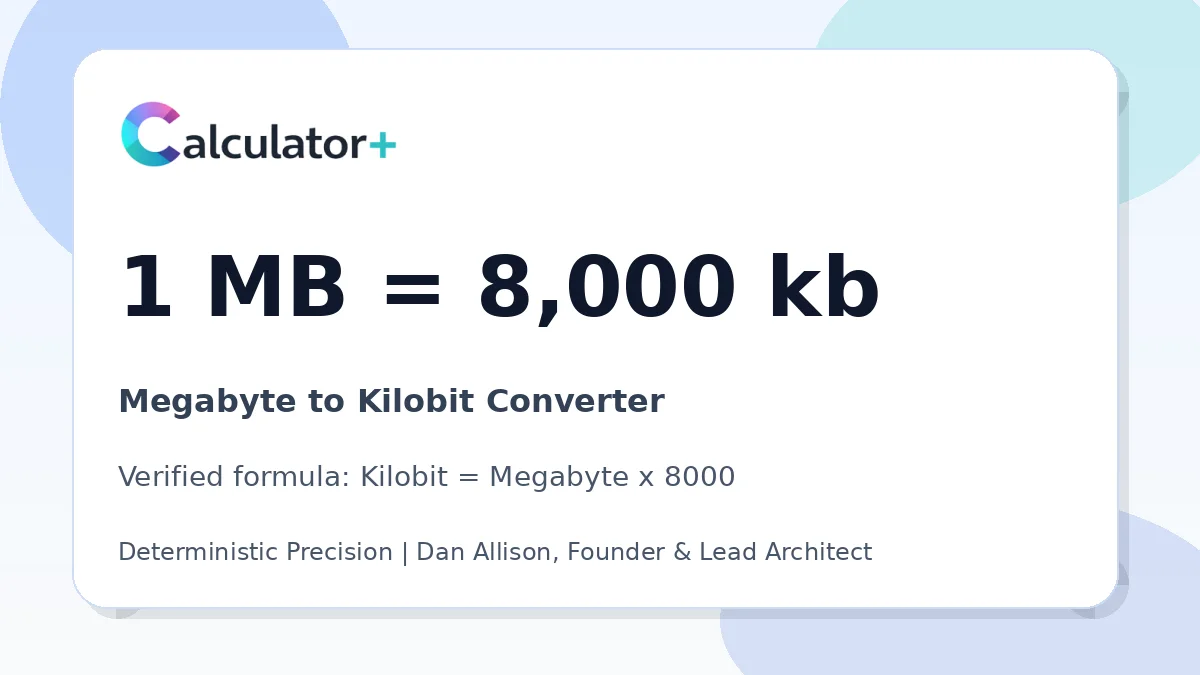 Calculator+

1 MB = 8,000 kb

Megabyte to Kilobit Converter

Verified formula: Kilobit = Megabyte x 8000

Deterministic Precision | Dan Allison, Founder & Lead Architect